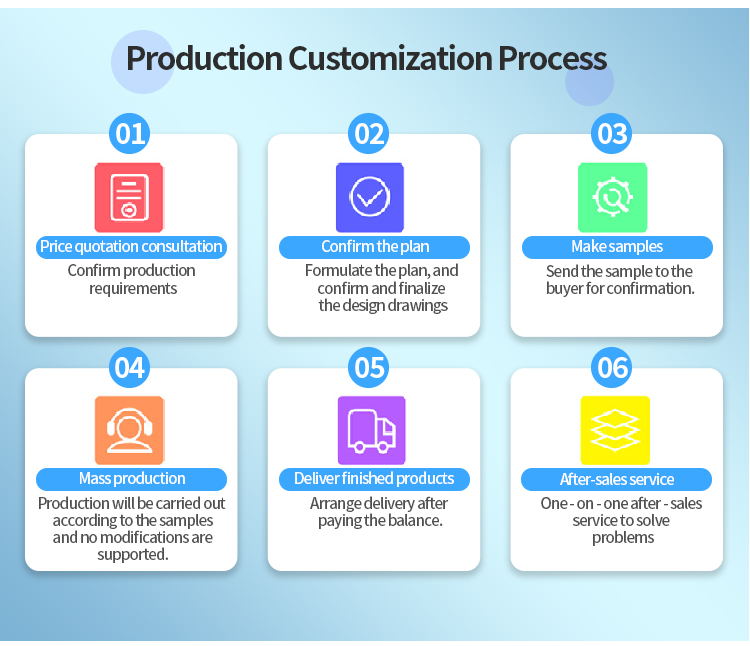 Production Customization Process

01

Price quotation consultation

Confirm production requirements

02

Confirm the plan

Formulate the plan, and confirm and finalize the design drawings

03

Make samples

Send the sample to the buyer for confirmation.

04

Mass production

Production will be carried out according to the samples and no modifications are supported.

05

Deliver finished products

Arrange delivery after paying the balance.

06

After-sales service

One - on - one after - sales service to solve problems